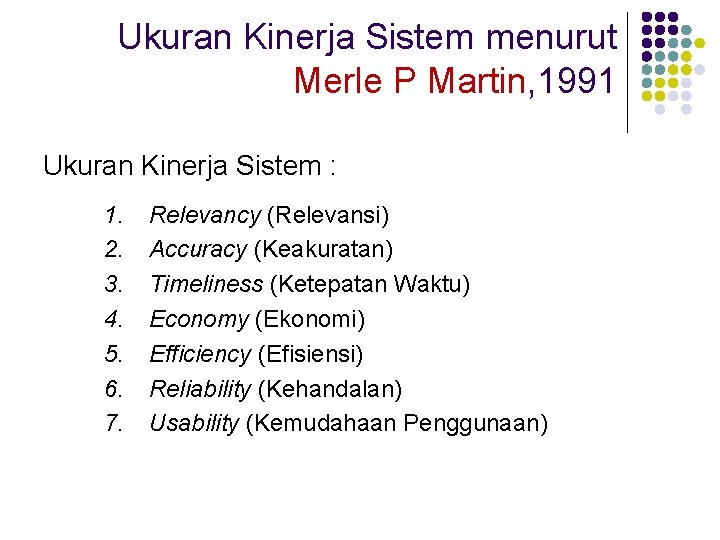 Ukuran Kinerja Sistem menurut Merle P Martin,1991

Ukuran Kinerja Sistem :

1. Relevancy (Relevansi)
2. Accuracy (Keakuratan)
3. Timeliness (Ketepatan Waktu)
4. Economy (Ekonomi)
5. Efficiency (Efisiensi)
6. Reliability (Kehandalan)
7. Usability (Kemudahaan Penggunaan)